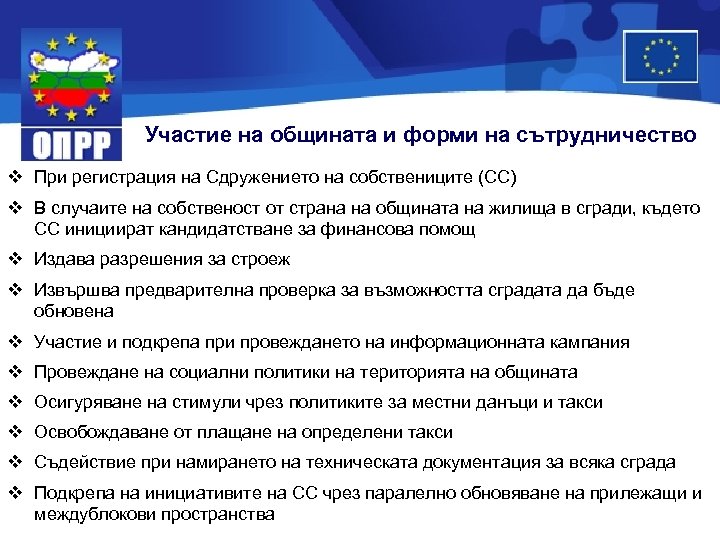 ОПРР

Участие на общината и форми на сътрудничество

❖ При регистрация на Сдружението на собствениците (СС)

❖ В случаите на собственост от страна на общината на жилища в сгради, където СС инициират кандидатстване за финансова помощ

❖ Издава разрешения за строеж

❖ Извършва предварителна проверка за възможността сградата да бъде обновена

❖ Участие и подкрепа при провеждането на информационната кампания

❖ Провеждане на социални политики на територията на общината

❖ Осигуряване на стимули чрез политиките за местни данъци и такси

❖ Освобождаване от плащане на определени такси

❖ Съдействие при намирането на техническата документация за всяка сграда

❖ Подкрепа на инициативите на СС чрез паралелно обновяване на прилежащи и междублокови пространства